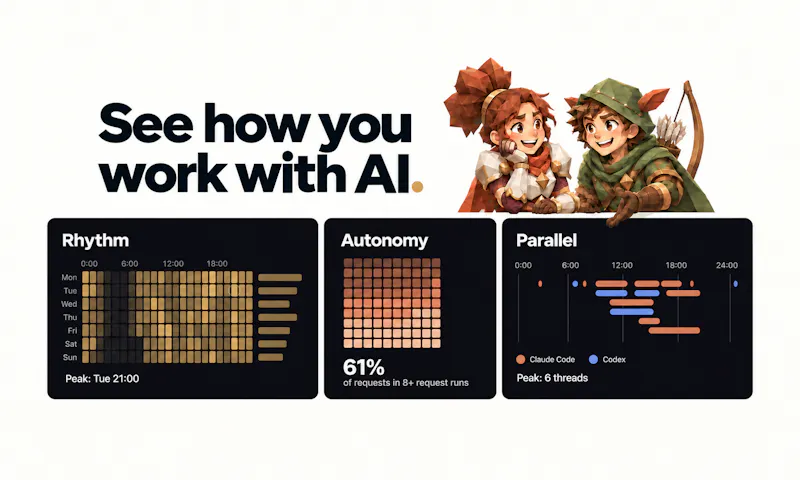 See how you work with AI.

Rhythm

0:00 6:00 12:00 18:00

Mon
Tue
Wed
Thu
Fri
Sat
Sun

Peak: Tue 21:00

Autonomy

61%
of requests in 8+ request runs

Parallel

0:00 6:00 12:00 18:00 24:00

Claude Code Codex

Peak: 6 threads